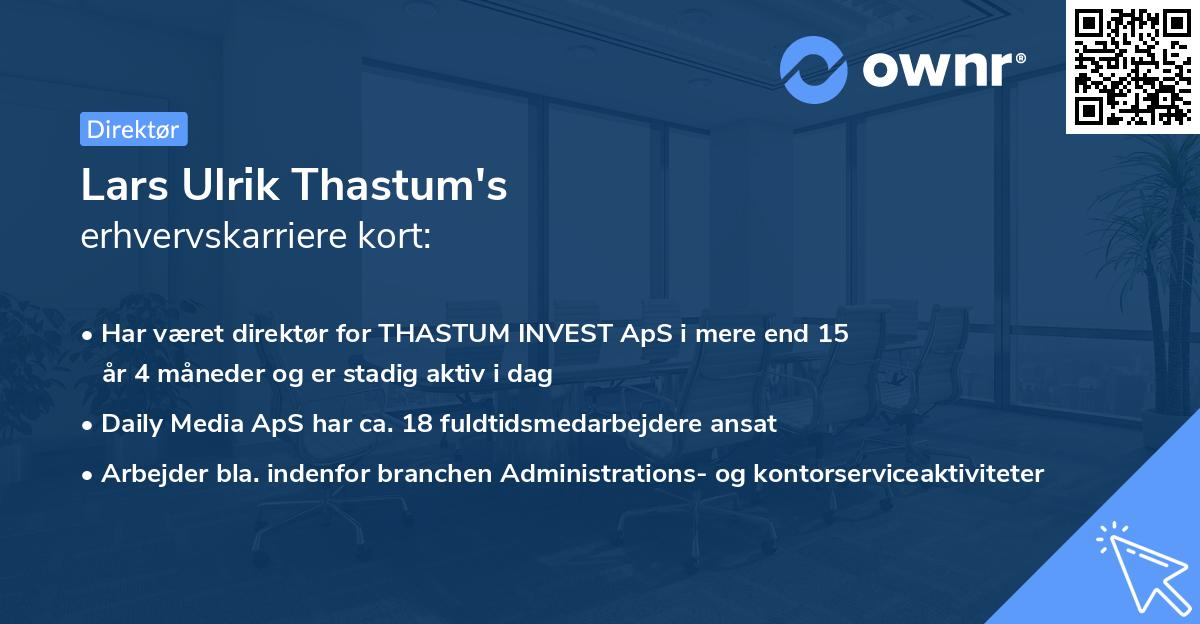 ownr®

Direktør

Lars Ulrik Thastum's
erhvervskarriere kort:

• Har været direktør for THASTUM INVEST ApS i mere end 15 år 4 måneder og er stadig aktiv i dag
• Daily Media ApS har ca. 18 fuldtidsmedarbejdere ansat
• Arbejder bla. indenfor branchen Administrations- og kontorserviceaktiviteter